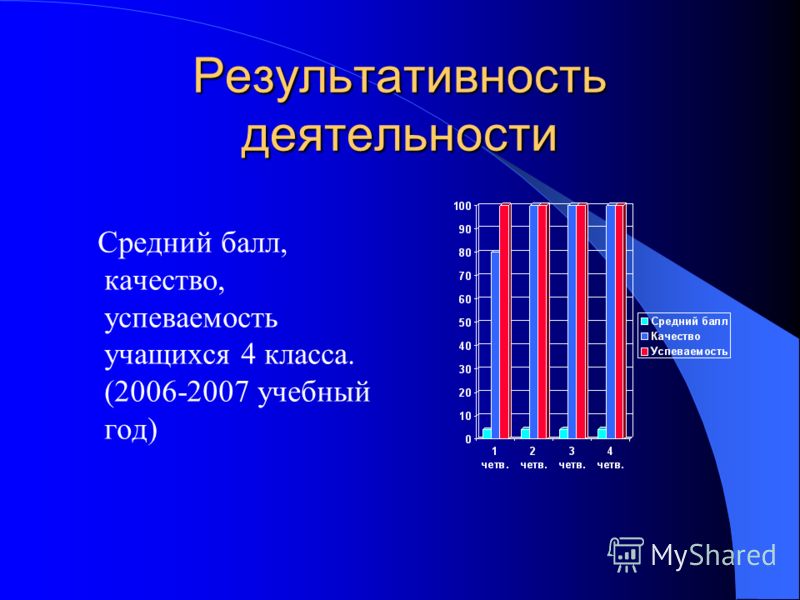 Результативность деятельности

Средний балл, качество, успеваемость учащихся 4 класса. (2006-2007 учебный год)

100
90
80
70
60
50
40
30
20
10
0

1 четв.
2 четв.
3 четв.
4 четв.

Средний балл
Качество
Успеваемость

MyShared